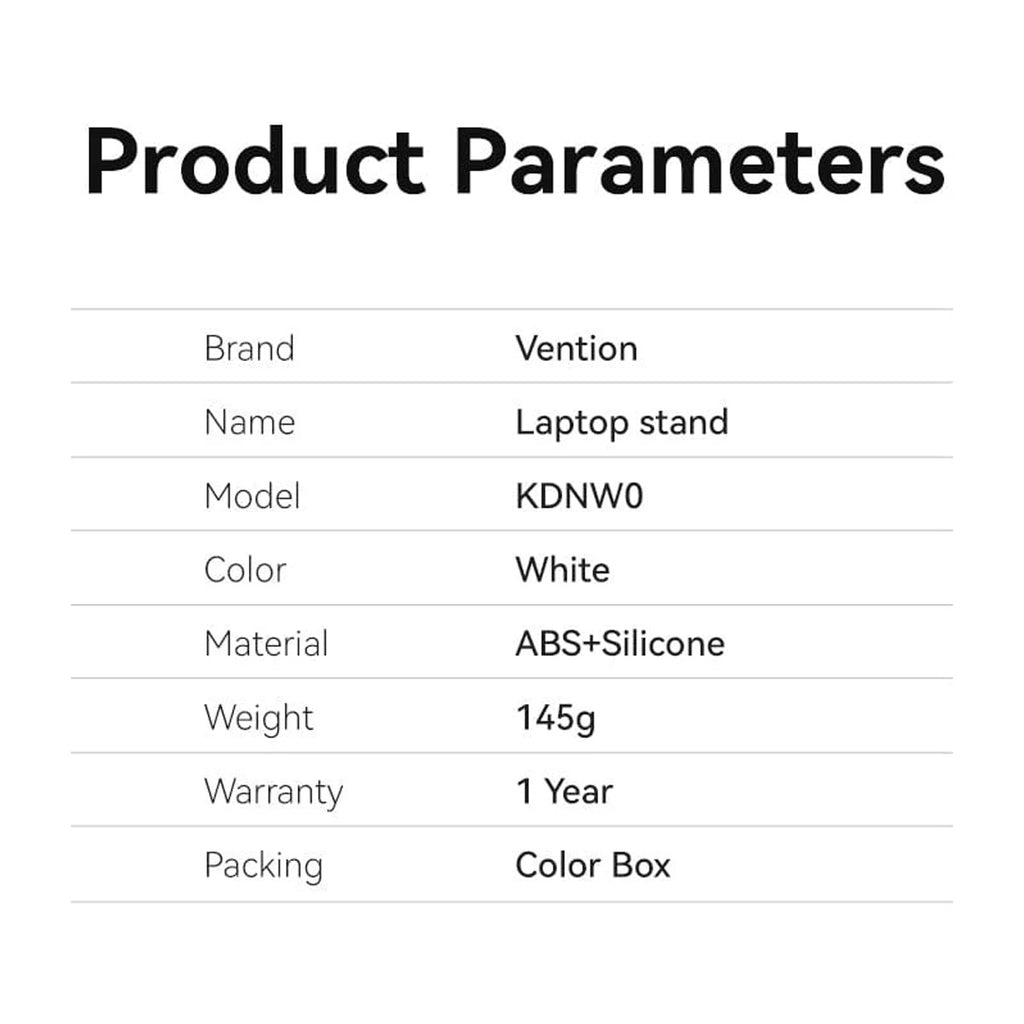 Product Parameters

| Brand | Vention |
|---|---|
| Name | Laptop stand |
| Model | KDNW0 |
| Color | White |
| Material | ABS+Silicone |
| Weight | 145g |
| Warranty | 1 Year |
| Packing | Color Box |